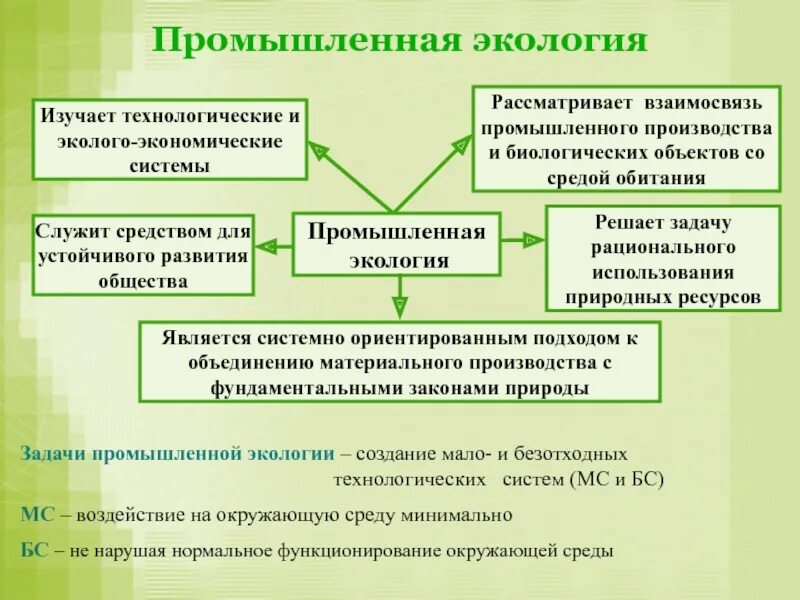 Промышленная экология

Изучает технологические и эколого-экономические системы

Рассматривает взаимосвязь промышленного производства и биологических объектов со средой обитания

Служит средством для устойчивого развития общества

Промышленная экология

Решает задачу рационального использования природных ресурсов

Является системно ориентированным подходом к объединению материального производства с фундаментальными законами природы

Задачи промышленной экологии – создание мало- и безотходных технологических систем (МС и БС)

МС – воздействие на окружающую среду минимально

БС – не нарушая нормальное функционирование окружающей среды